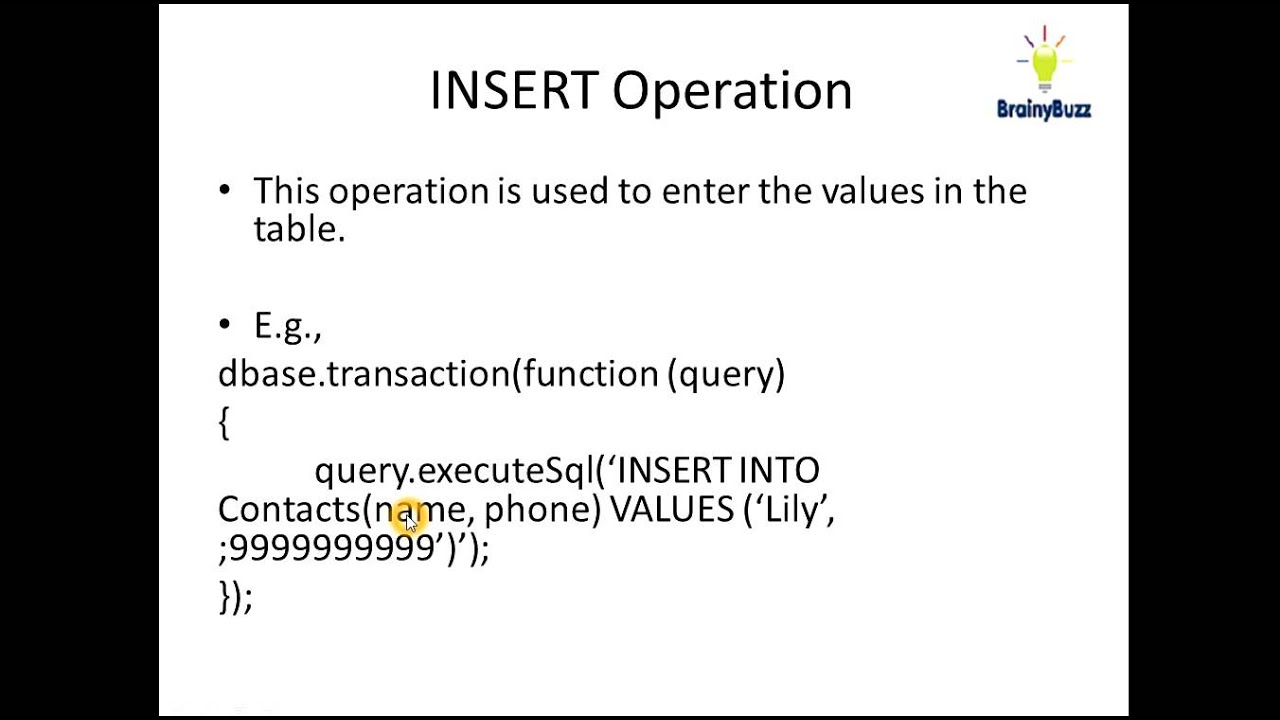 INSERT Operation

BrainyBuzz

• This operation is used to enter the values in the table.

• E.g.,
dbase.transaction(function (query)
{
query.executeSql(‘INSERT INTO Contacts(name, phone) VALUES (‘Lily’, ;9999999999’)’);
});